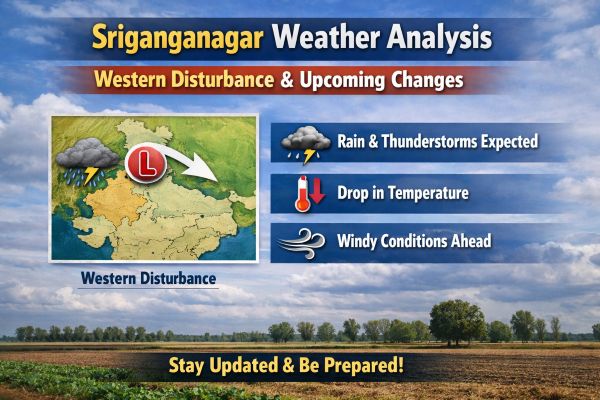 Sriganganagar Weather Analysis

Western Disturbance & Upcoming Changes

L

Western Disturbance

Rain & Thunderstorms Expected

Drop in Temperature

Windy Conditions Ahead

Stay Updated & Be Prepared!